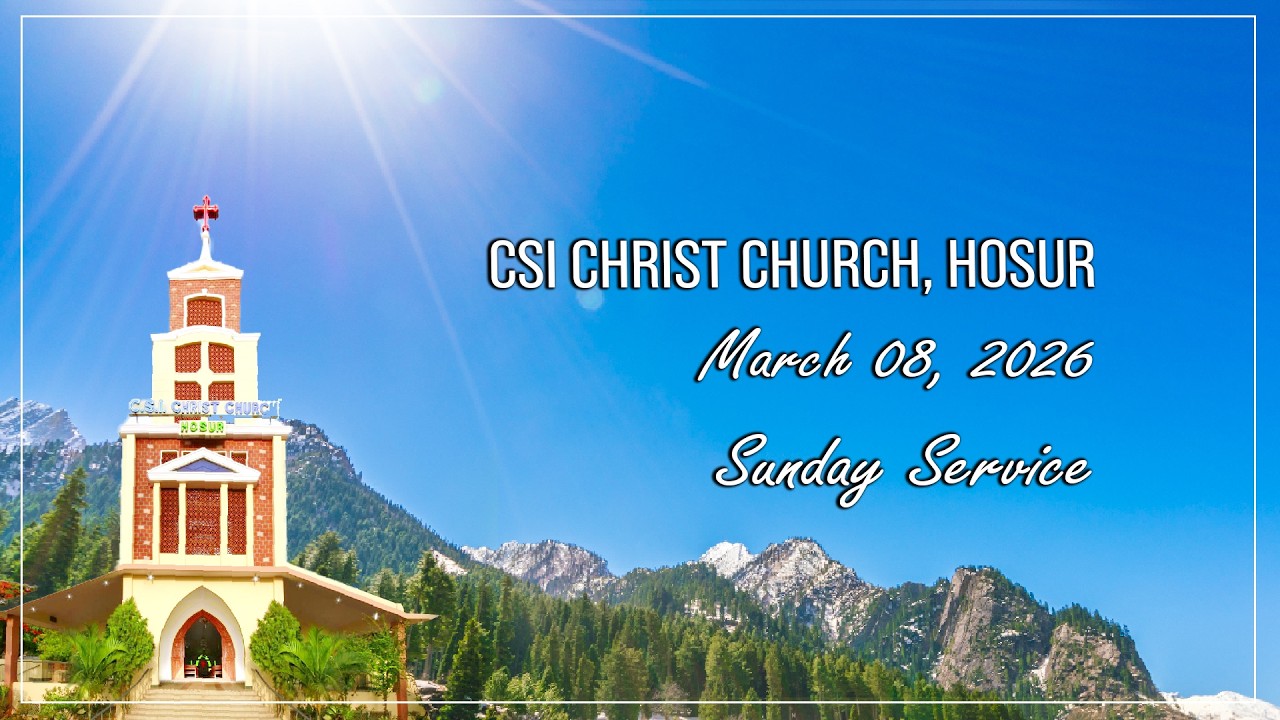 C.S.I. CHRIST CHURCH
HOSUR

CSI CHRIST CHURCH, HOSUR

March 08, 2026

Sunday Service